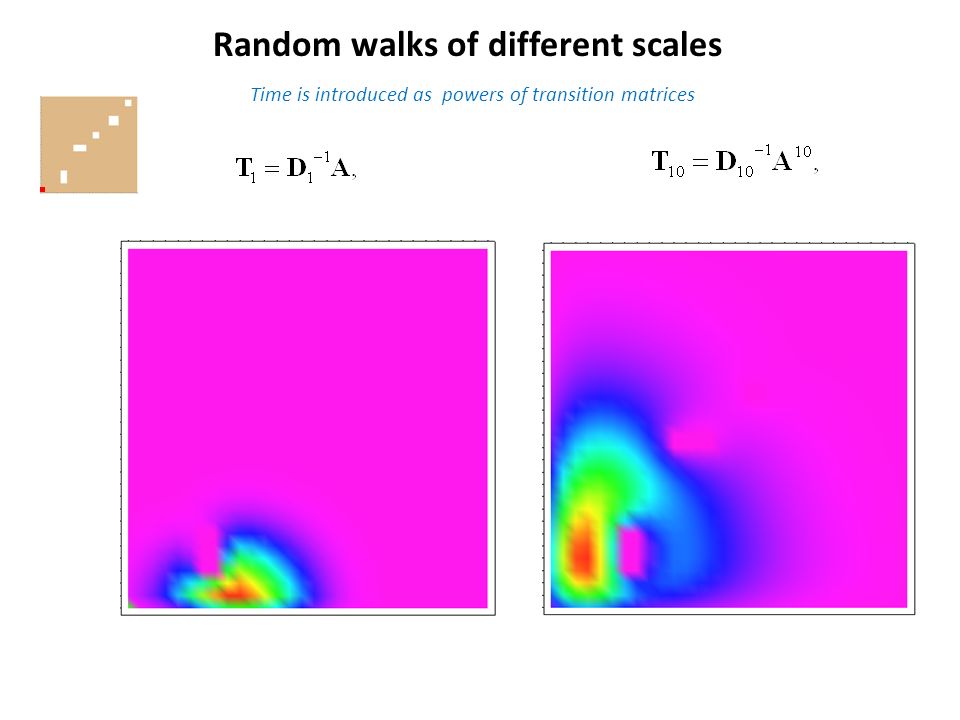 Random walks of different scales

Time is introduced as  powers of transition matrices

$\mathbf{T}_1 = \mathbf{D}_1^{-1}\mathbf{A},$

$\mathbf{T}_{10} = \mathbf{D}_{10}^{-1}\mathbf{A}^{10},$